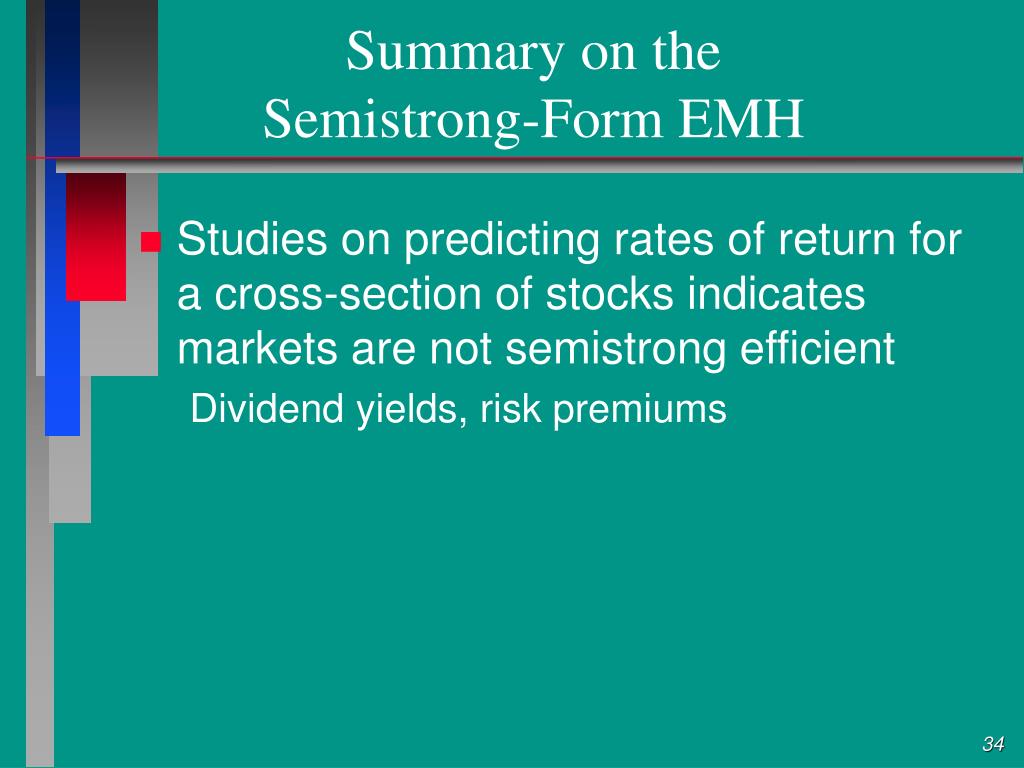 Summary on the
Semistrong-Form EMH

Studies on predicting rates of return for a cross-section of stocks indicates markets are not semistrong efficient

Dividend yields, risk premiums

34